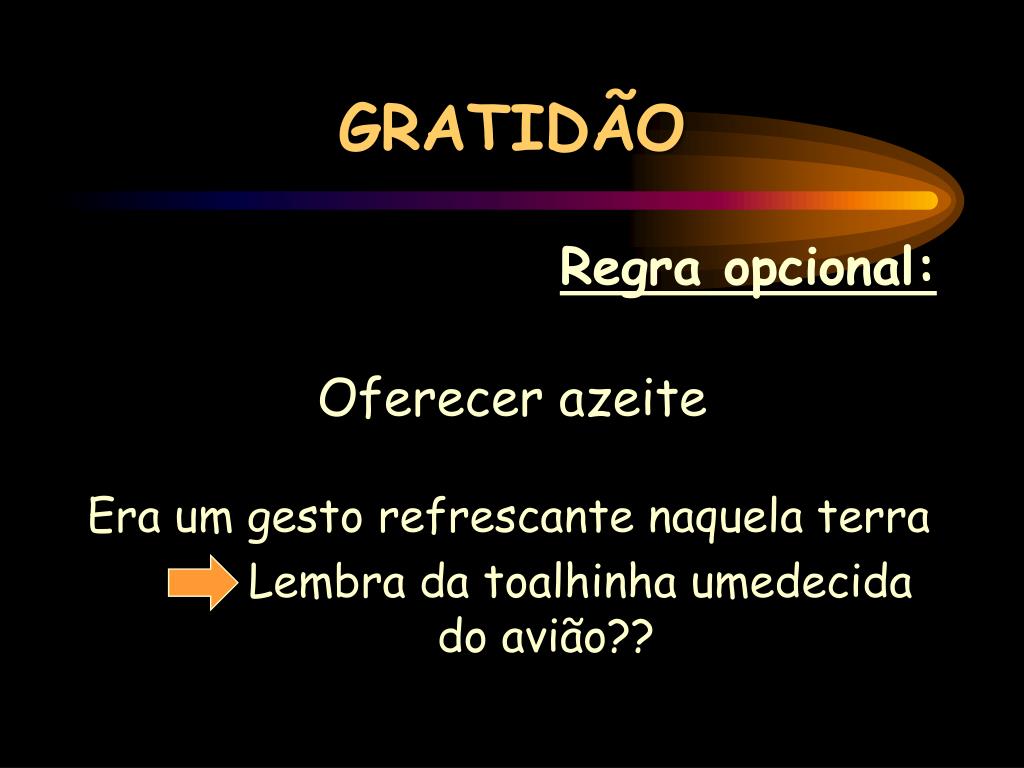 GRATIDÃO

Regra opcional:

Oferecer azeite

Era um gesto refrescante naquela terra

Lembra da toalhinha umedecida do avião??